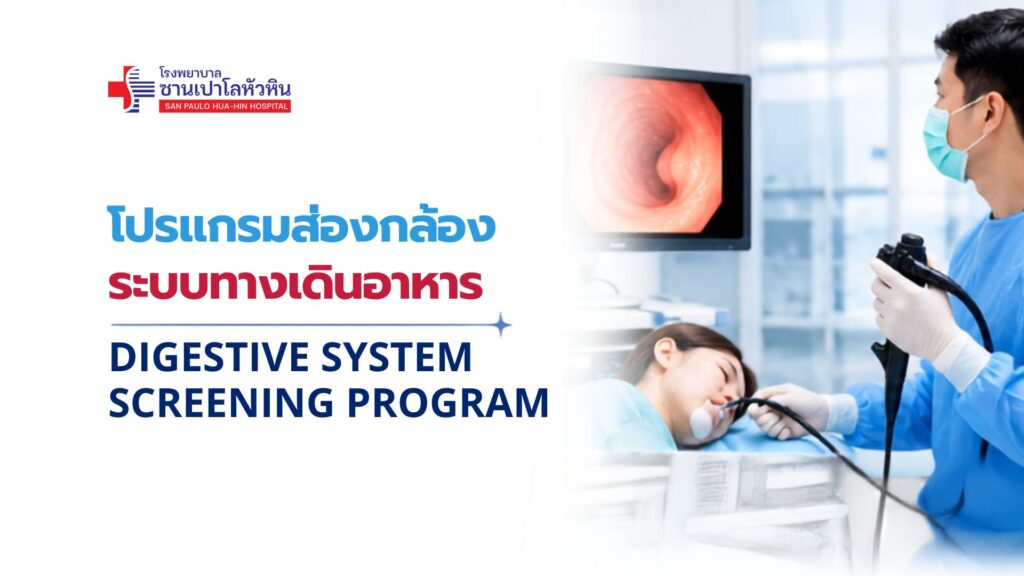 โรงพยาบาล
ซานเปาโลหัวหิน
SAN PAULO HUA-HIN HOSPITAL

โปรแกรมส่องกล้อง
ระบบทางเดินอาหาร

DIGESTIVE SYSTEM
SCREENING PROGRAM